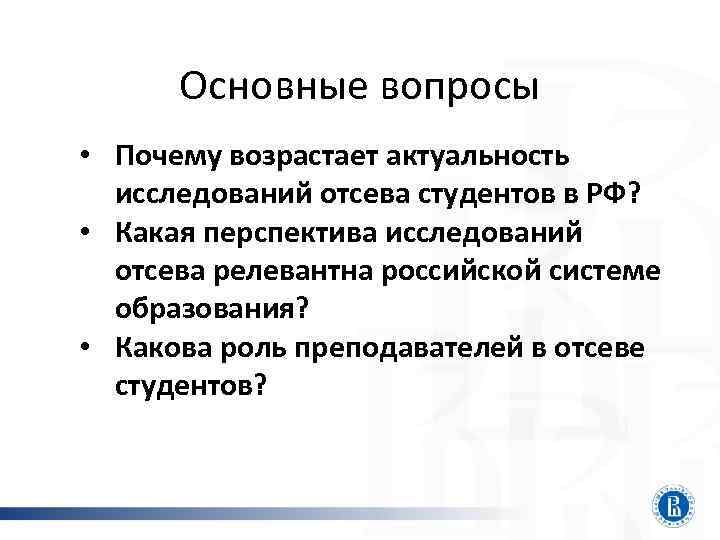 Основные вопросы

• Почему возрастает актуальность исследований отсева студентов в РФ?
• Какая перспектива исследований отсева релевантна российской системе образования?
• Какова роль преподавателей в отсеве студентов?